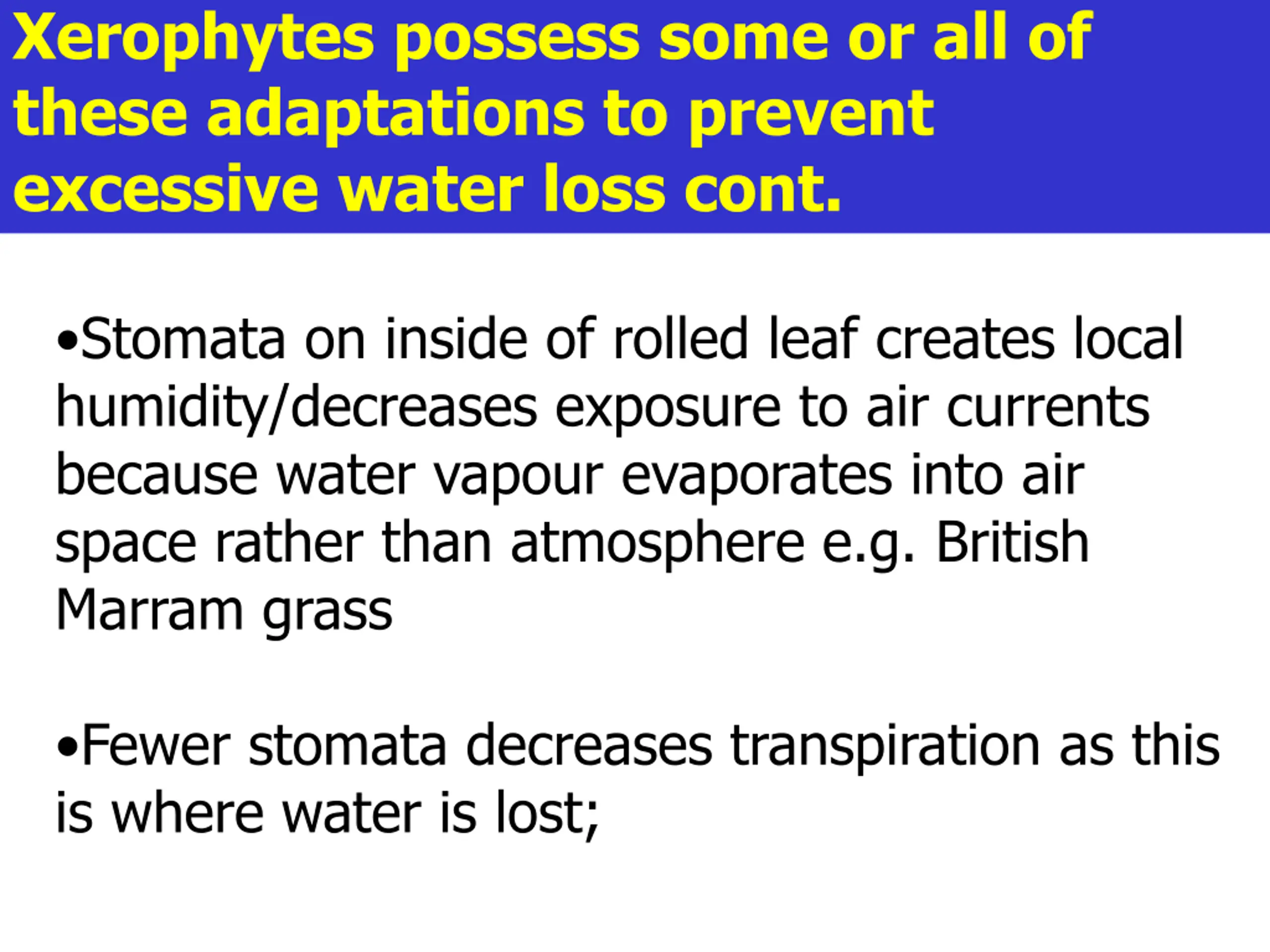 Xerophytes possess some or all of these adaptations to prevent excessive water loss cont.

•Stomata on inside of rolled leaf creates local humidity/decreases exposure to air currents because water vapour evaporates into air space rather than atmosphere e.g. British Marram grass

•Fewer stomata decreases transpiration as this is where water is lost;